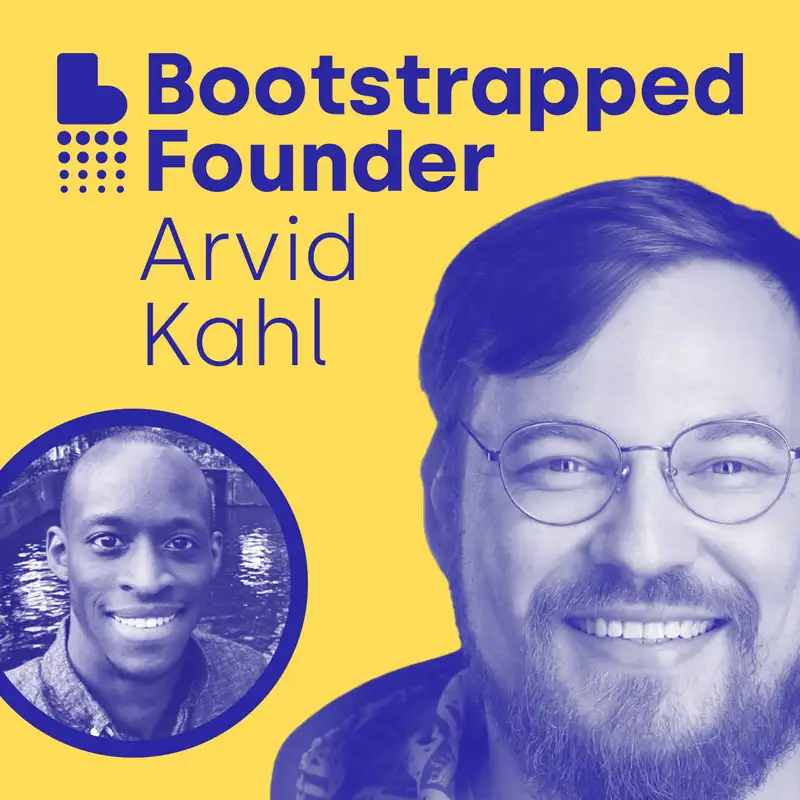 Bootstrapped Founder
Arvid Kahl